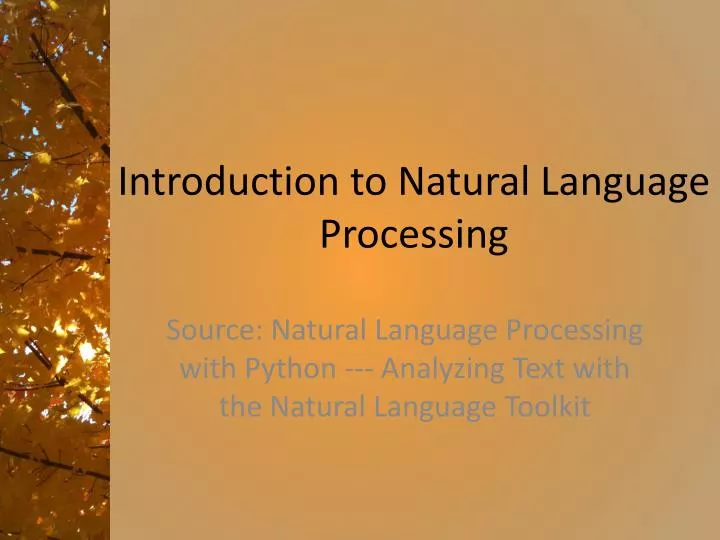 Introduction to Natural Language Processing

Source: Natural Language Processing with Python --- Analyzing Text with the Natural Language Toolkit